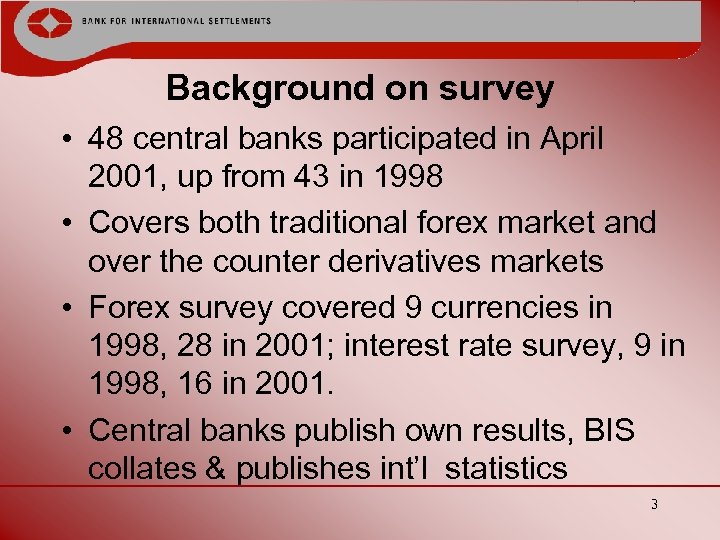 BANK FOR INTERNATIONAL SETTLEMENTS

Background on survey

• 48 central banks participated in April 2001, up from 43 in 1998

• Covers both traditional forex market and over the counter derivatives markets

• Forex survey covered 9 currencies in 1998, 28 in 2001; interest rate survey, 9 in 1998, 16 in 2001.

• Central banks publish own results, BIS collates & publishes int'l statistics

3